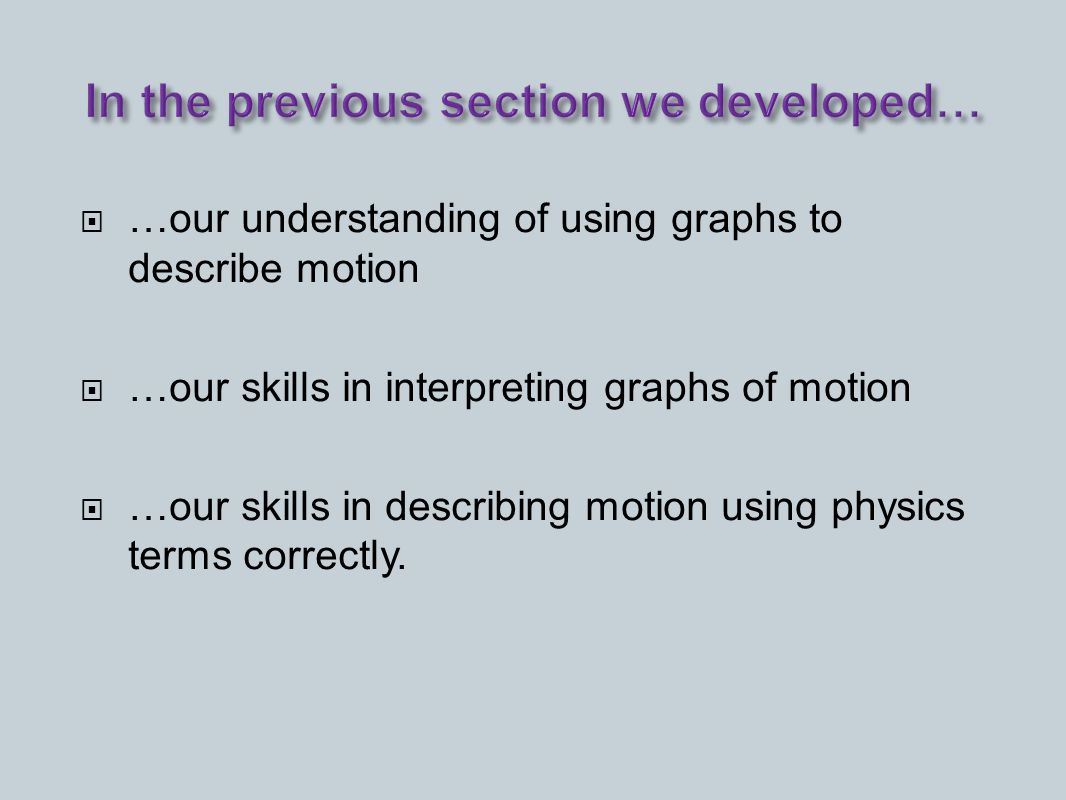 In the previous section we developed…

…our understanding of using graphs to describe motion

…our skills in interpreting graphs of motion

…our skills in describing motion using physics terms correctly.